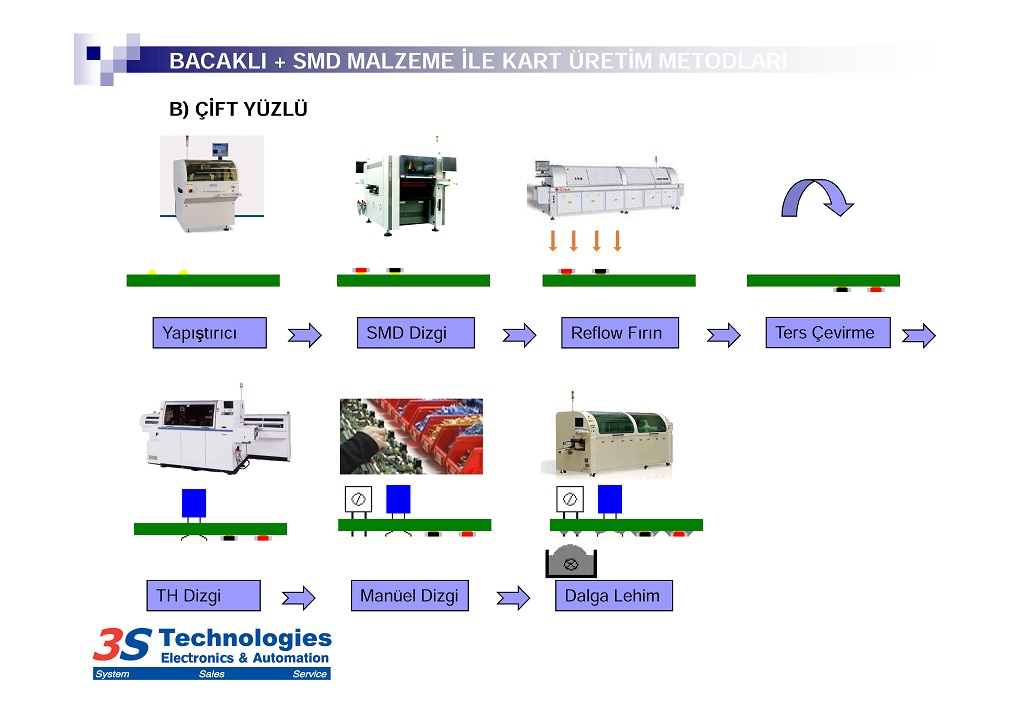 BACAKLI + SMD MALZEME İLE KART ÜRETİM METODLARI

B) ÇİFT YÜZLÜ

Yapıştırıcı

SMD Dizgi

Reflow Fırın

Ters Çevirme

TH Dizgi

Manüel Dizgi

Dalga Lehim

3S Technologies
Electronics & Automation
System Sales Service